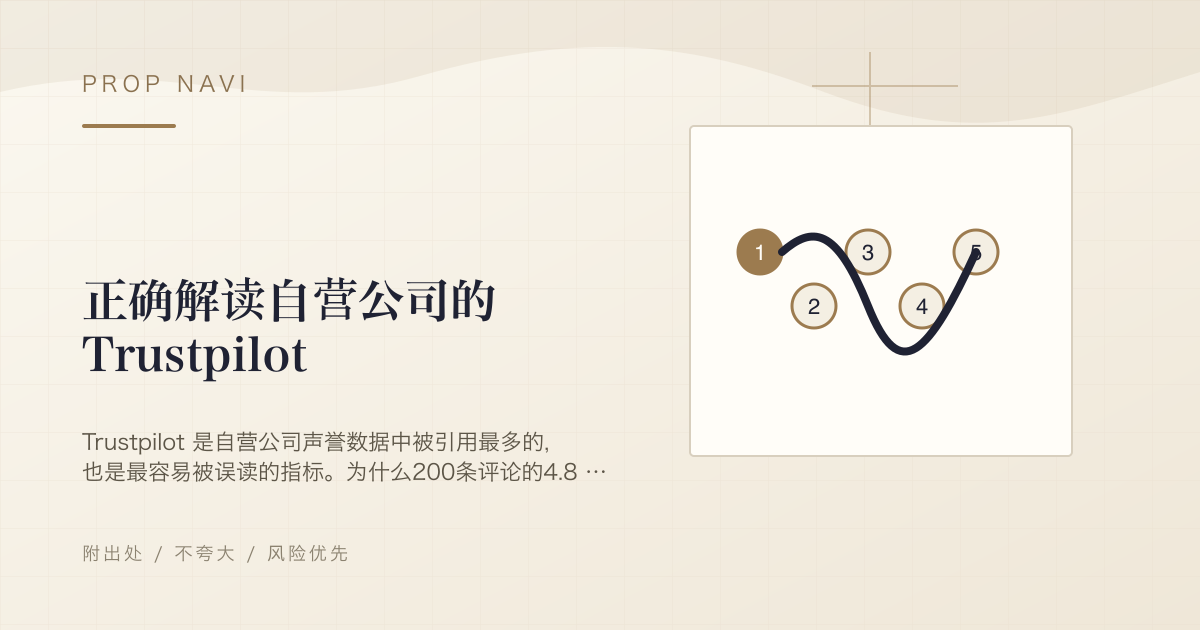 PROP NAVI

正确解读自营公司的 Trustpilot

Trustpilot 是自营公司声誉数据中被引用最多的, 也是最容易被误读的指标。为什么200条评论的4.8 …

附出处 / 不夸大 / 风险优先

1

3

5

2

4